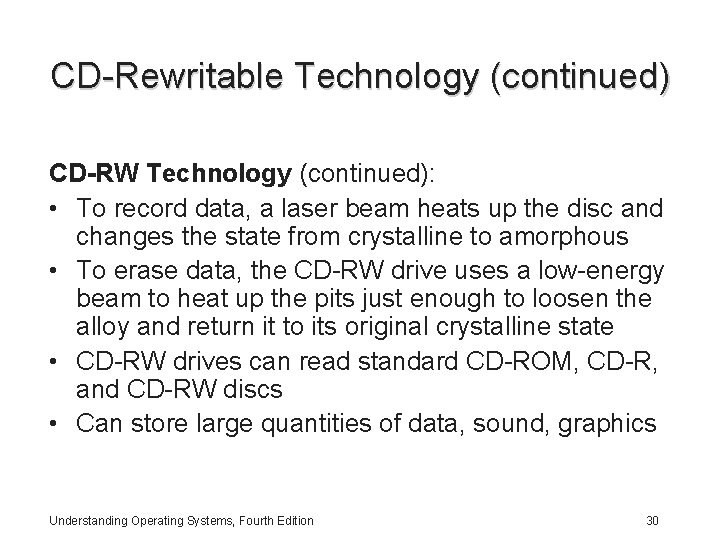 CD-Rewritable Technology (continued)

CD-RW Technology (continued):

• To record data, a laser beam heats up the disc and changes the state from crystalline to amorphous
• To erase data, the CD-RW drive uses a low-energy beam to heat up the pits just enough to loosen the alloy and return it to its original crystalline state
• CD-RW drives can read standard CD-ROM, CD-R, and CD-RW discs
• Can store large quantities of data, sound, graphics

Understanding Operating Systems, Fourth Edition

30